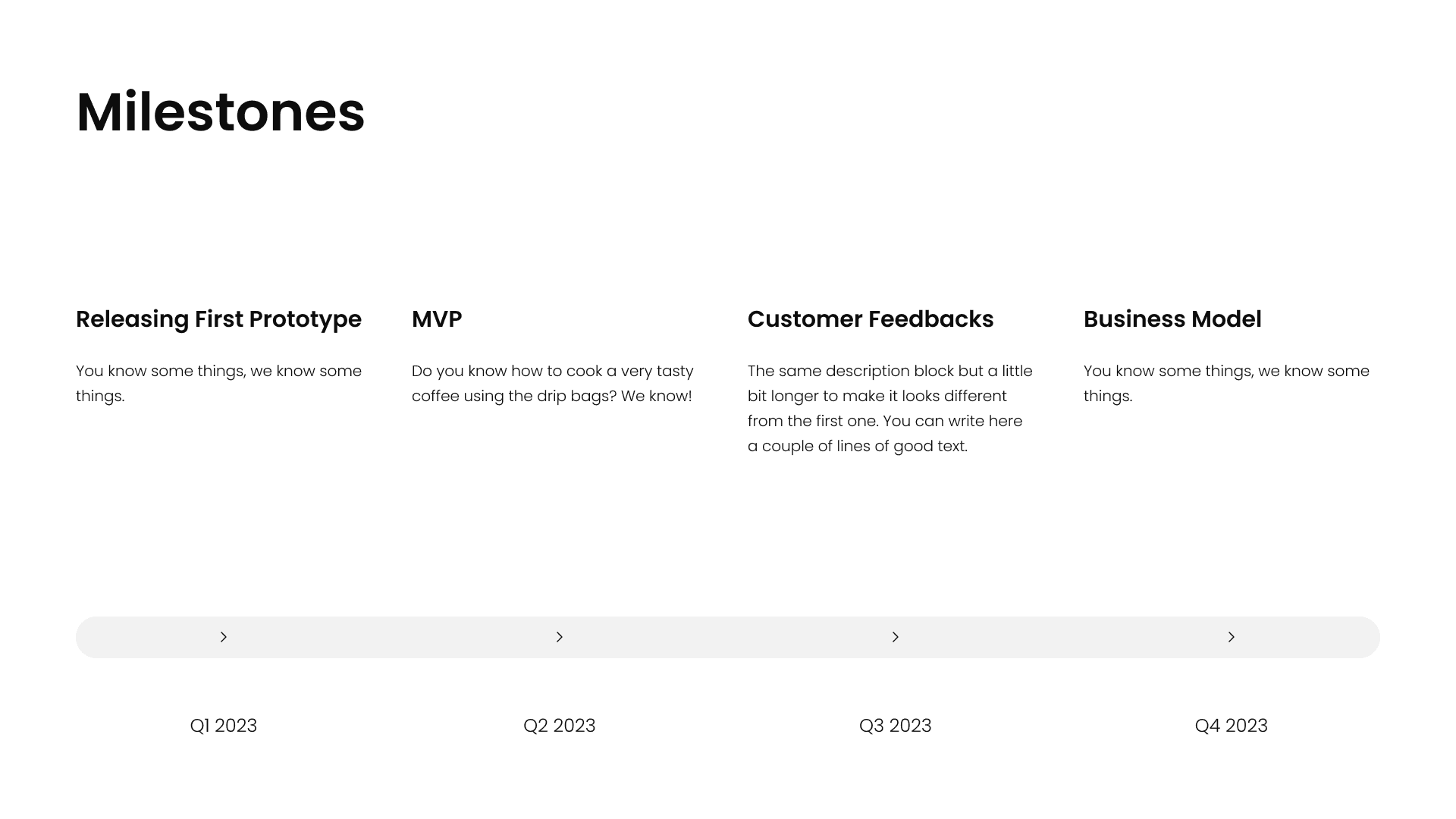 Milestones

Releasing First Prototype

You know some things, we know some things.

MVP

Do you know how to cook a very tasty coffee using the drip bags? We know!

Customer Feedbacks

The same description block but a little bit longer to make it looks different from the first one. You can write here a couple of lines of good text.

Business Model

You know some things, we know some things.

Q1 2023

Q2 2023

Q3 2023

Q4 2023